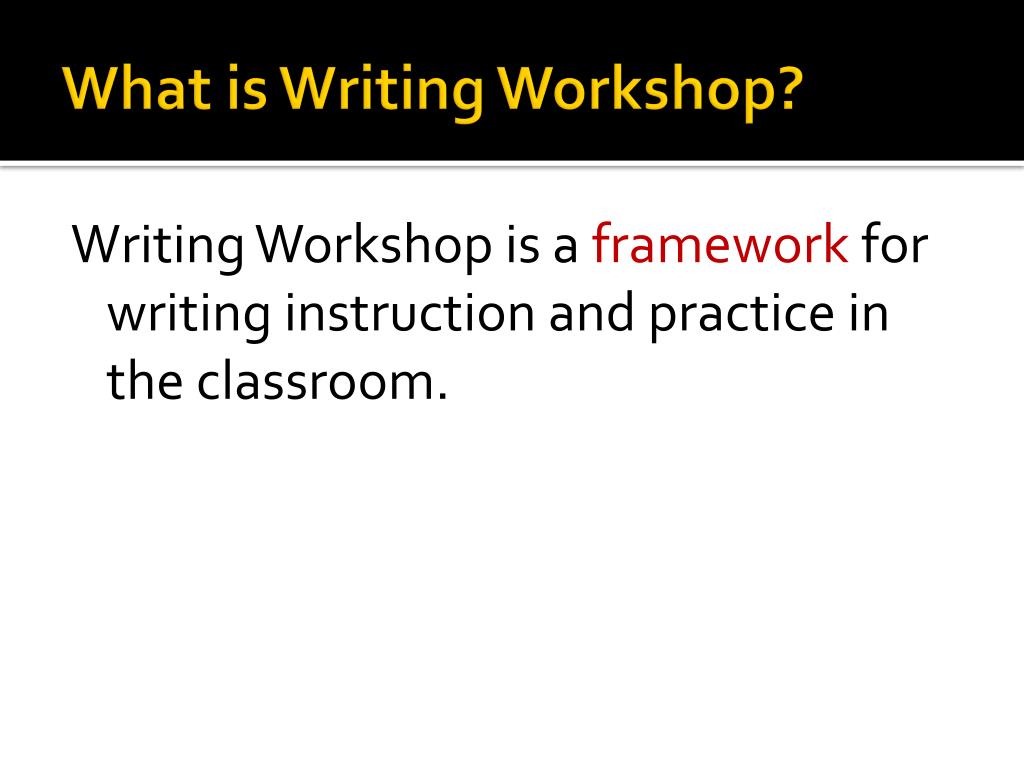 What is Writing Workshop?

Writing Workshop is a framework for writing instruction and practice in the classroom.